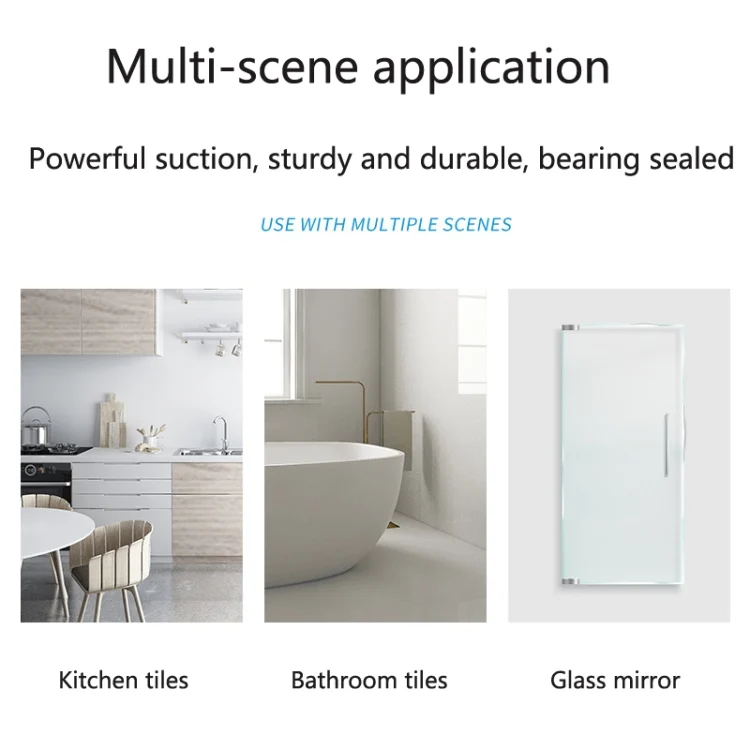 Multi-scene application

Powerful suction, sturdy and durable, bearing sealed

USE WITH MULTIPLE SCENES

Kitchen tiles

Bathroom tiles

Glass mirror